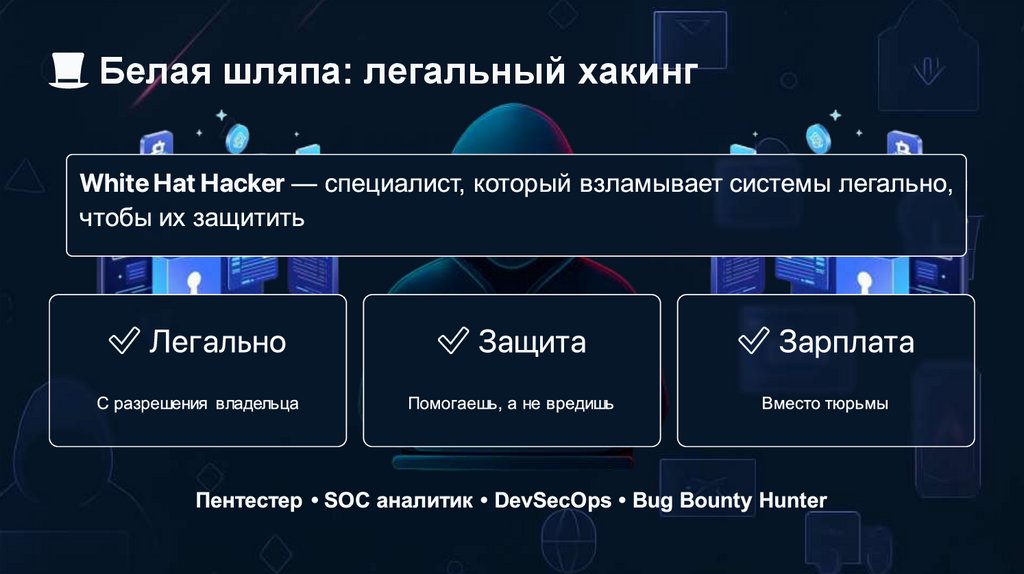 🎩 Белая шляпа: легальный хакинг

White Hat Hacker — специалист, который взламывает системы легально, чтобы их защитить

✓ Легально

С разрешения владельца

✓ Защита

Помогаешь, а не вредишь

✓ Зарплата

Вместо тюрьмы

Пентестер • SOC аналитик • DevSecOps • Bug Bounty Hunter